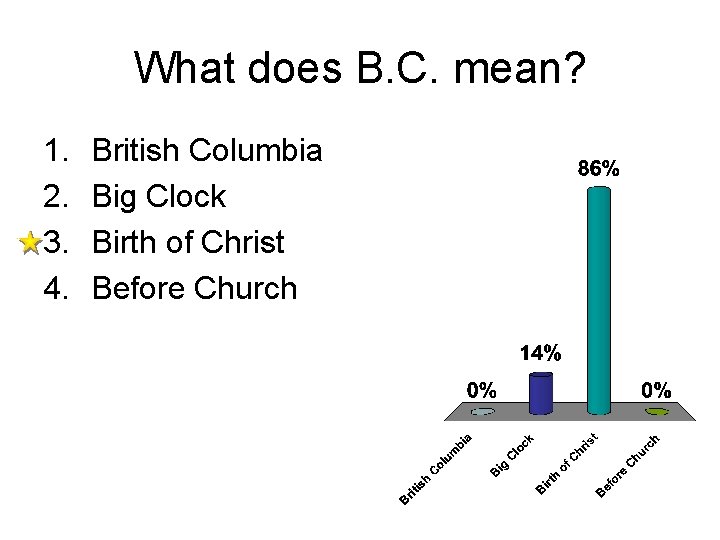 What does B.C. mean?

1. British Columbia
2. Big Clock
3. Birth of Christ
4. Before Church

0%
14%
86%
0%

British Columbia
Big Clock
Birth of Christ
Before Church